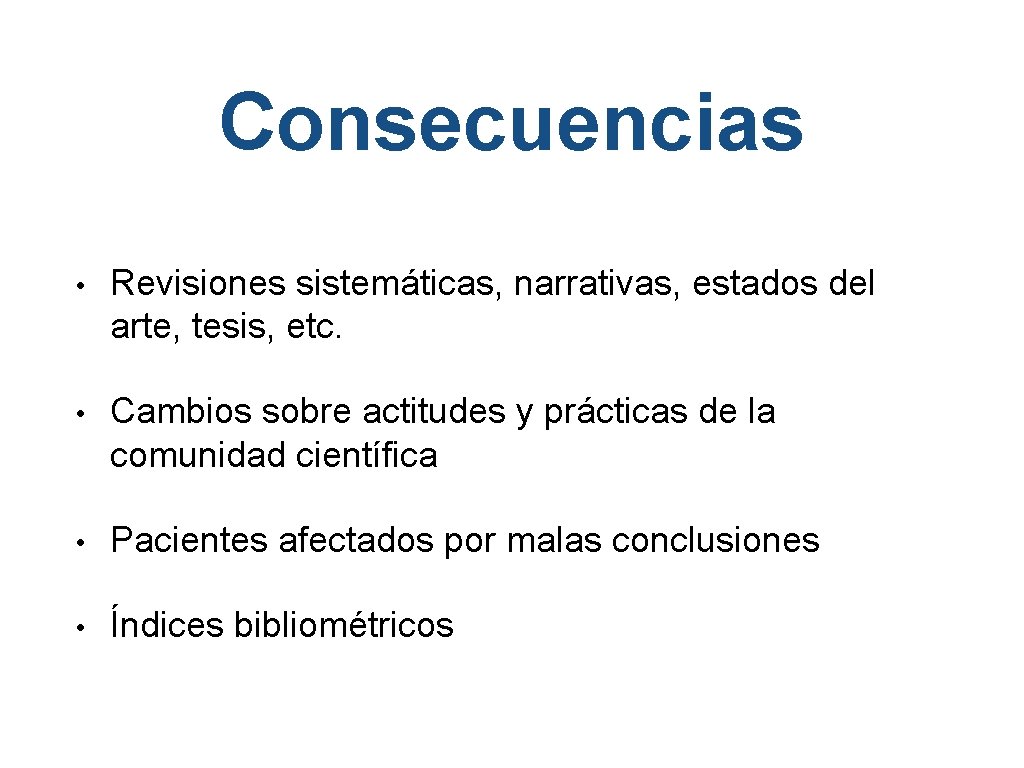 Consecuencias

• Revisiones sistemáticas, narrativas, estados del arte, tesis, etc.

• Cambios sobre actitudes y prácticas de la comunidad científica

• Pacientes afectados por malas conclusiones

• Índices bibliométricos